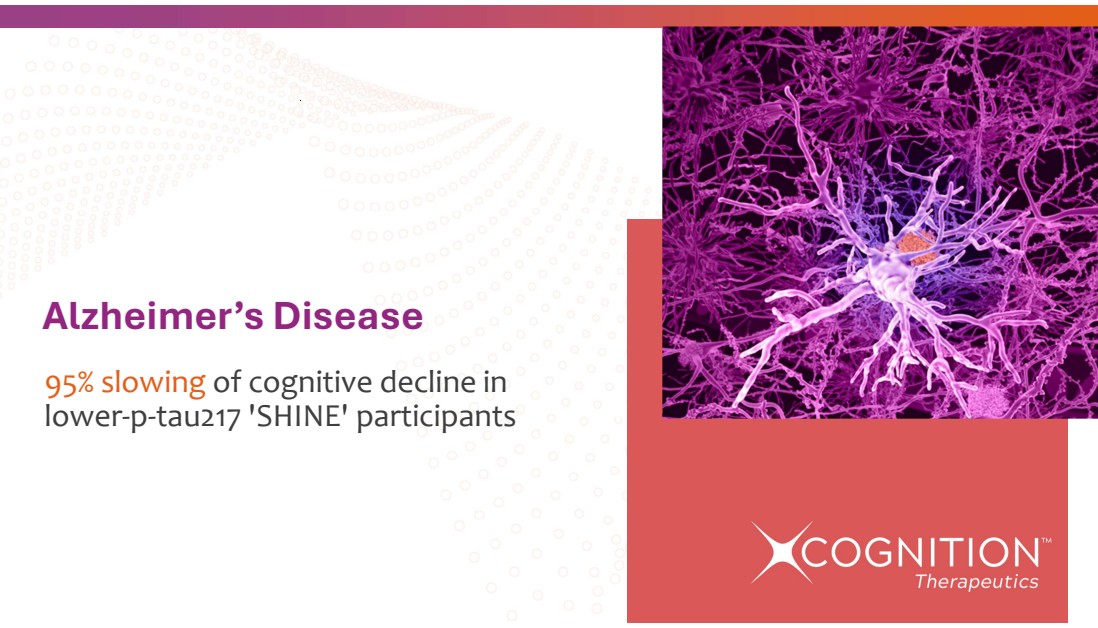 Alzheimer's Disease

95% slowing of cognitive decline in lower-p-tau217 'SHINE' participants

COGNITION™
Therapeutics